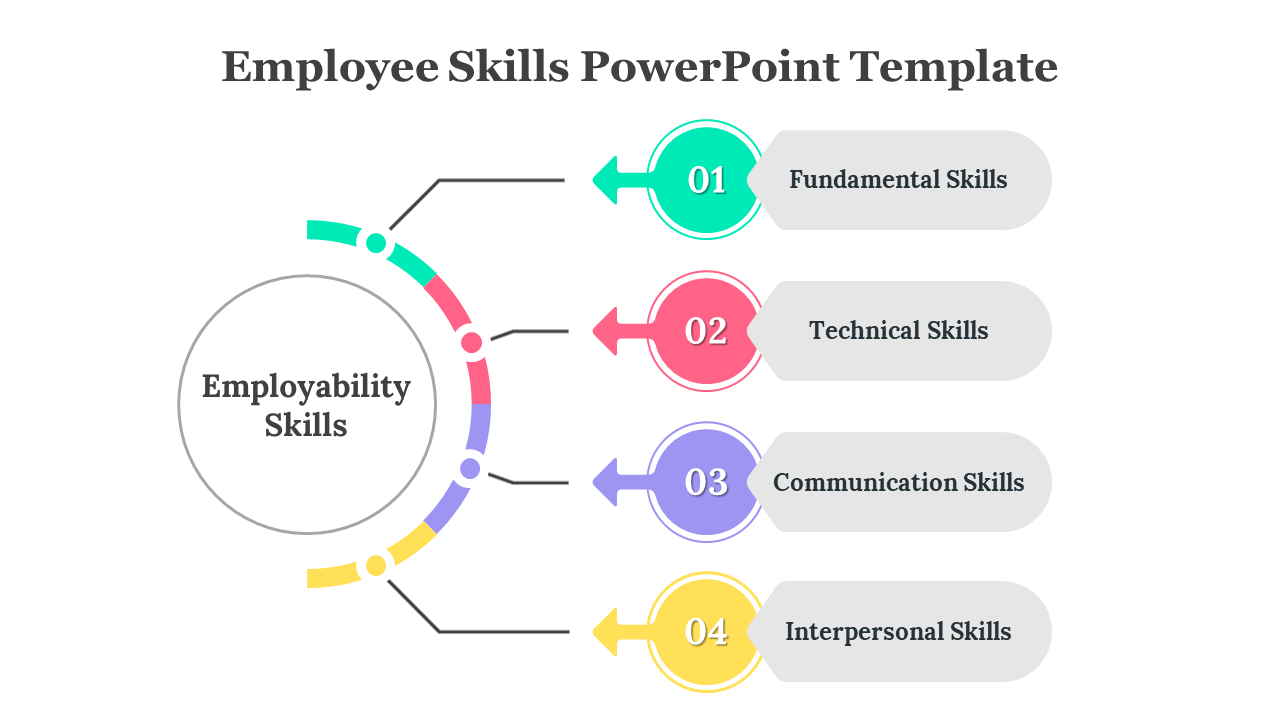 Employee Skills PowerPoint Template

Employability Skills

01 Fundamental Skills

02 Technical Skills

03 Communication Skills

04 Interpersonal Skills